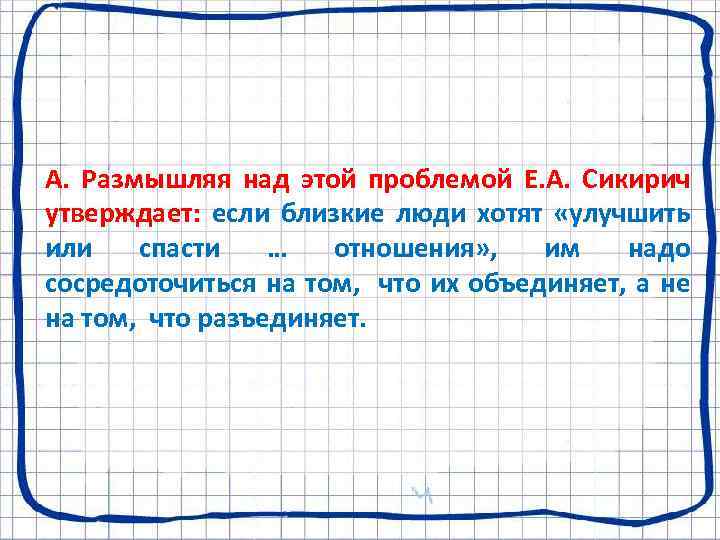 А. Размышляя над этой проблемой Е.А. Сикирич утверждает: если близкие люди хотят «улучшить или спасти … отношения», им надо сосредоточиться на том, что их объединяет, а не на том, что разъединяет.